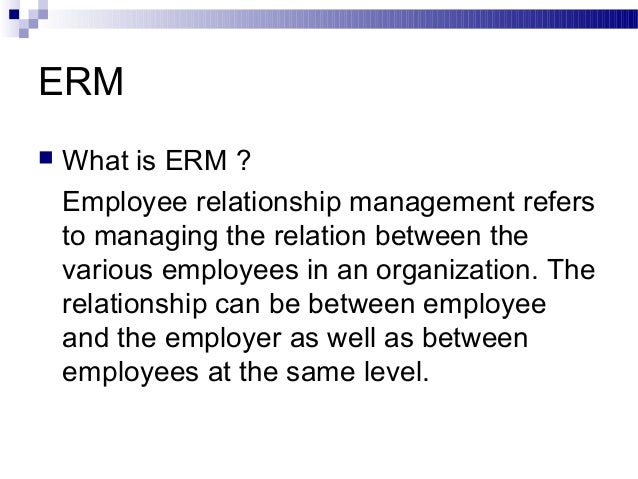 ERM

What is ERM ?

Employee relationship management refers to managing the relation between the various employees in an organization. The relationship can be between employee and the employer as well as between employees at the same level.